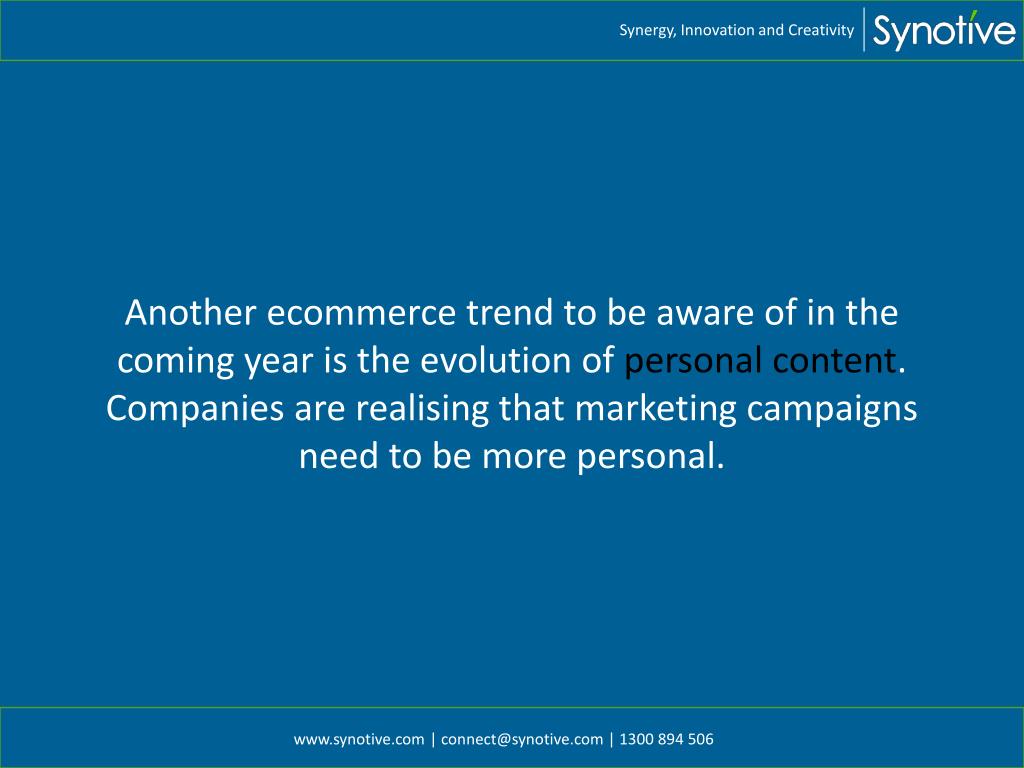 Synergy, Innovation and Creativity Synotive

Another ecommerce trend to be aware of in the coming year is the evolution of personal content. Companies are realising that marketing campaigns need to be more personal.

www.synotive.com | connect@synotive.com | 1300 894 506